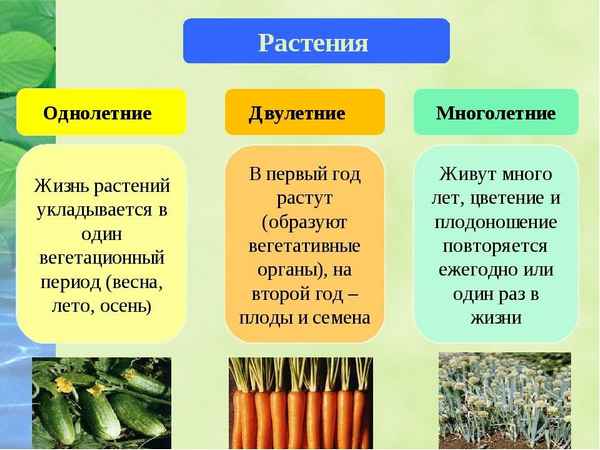 Растения

Однолетние

Жизнь растений укладывается в один вегетационный период (весна, лето, осень)

Двулетние

В первый год растут (образуют вегетативные органы), на второй год – плоды и семена

Многолетние

Живут много лет, цветение и плодоношение повторяется ежегодно или один раз в жизни